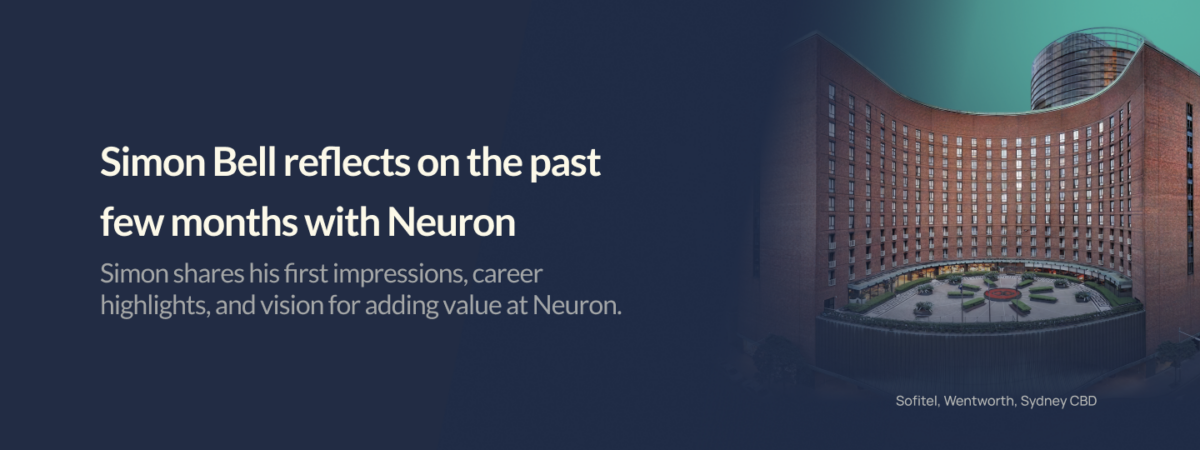 Simon Bell reflects on the past few months with Neuron

Simon shares his first impressions, career highlights, and vision for adding value at Neuron.

Sofitel, Wentworth, Sydney CBD